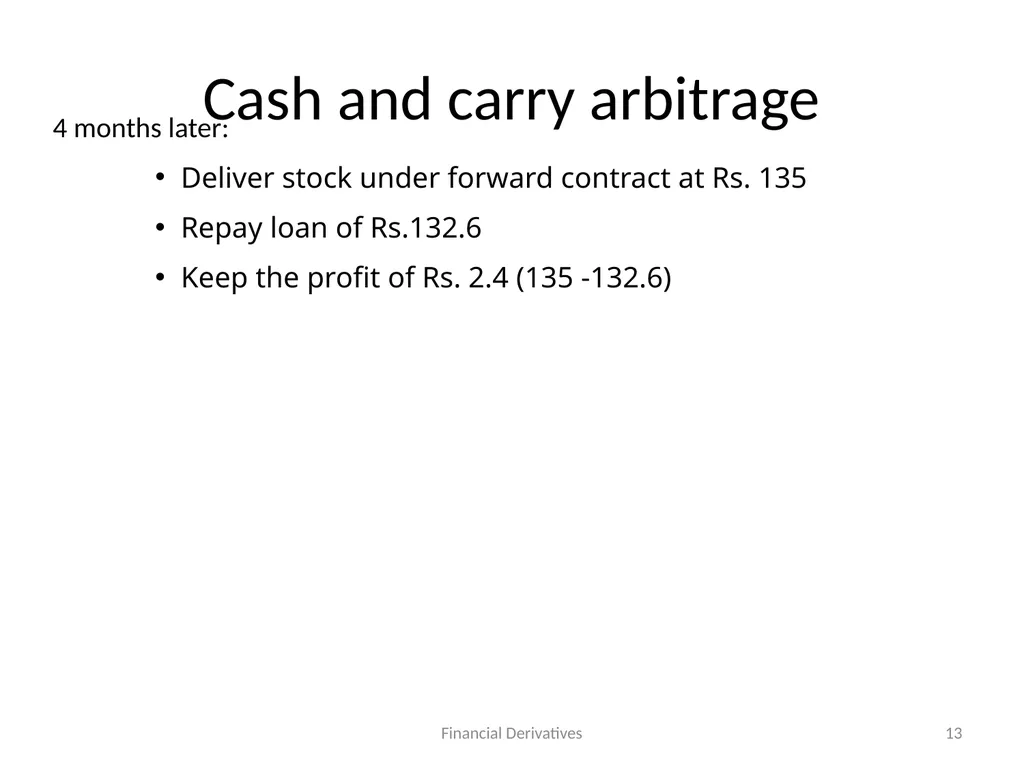 Cash and carry arbitrage

4 months later:

• Deliver stock under forward contract at Rs. 135
• Repay loan of Rs.132.6
• Keep the profit of Rs. 2.4 (135 -132.6)

Financial Derivatives

13